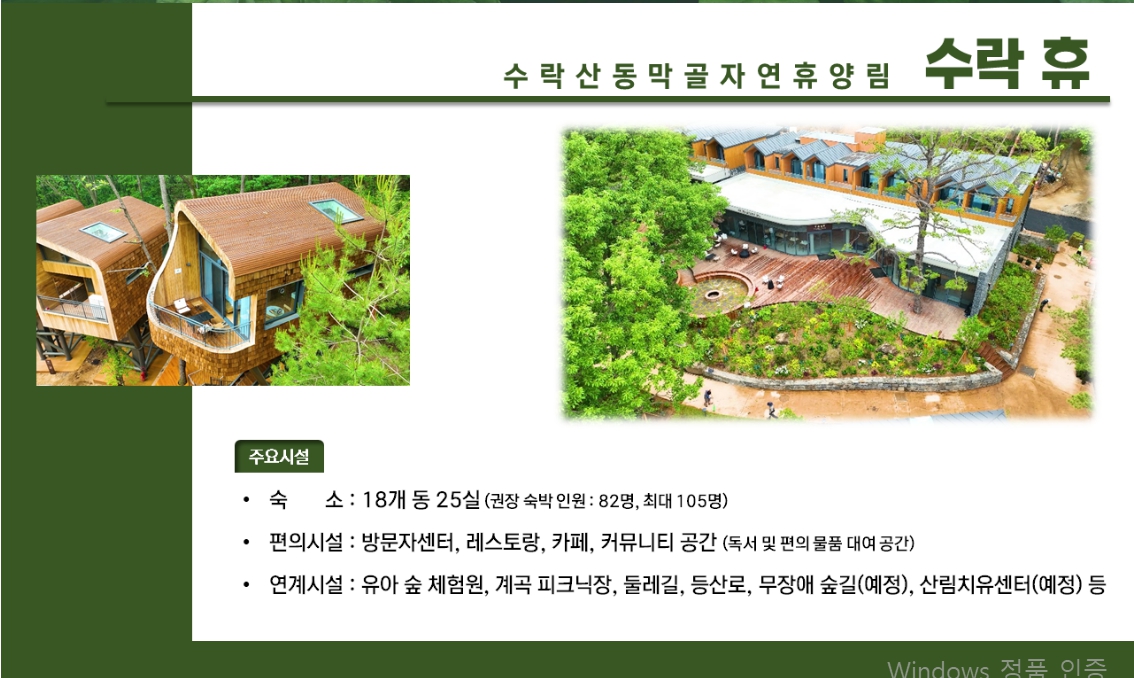 수락산동막골자연휴양림 수락 휴

주요시설

• 숙 소 : 18개 동 25실 (권장 숙박 인원 : 82명, 최대 105명)

• 편의시설 : 방문자센터, 레스토랑, 카페, 커뮤니티 공간 (독서 및 편의 물품 대여 공간)

• 연계시설 : 유아 숲 체험원, 계곡 피크닉장, 둘레길, 등산로, 무장애 숲길(예정), 산림치유센터(예정) 등

Windows 정품 인증